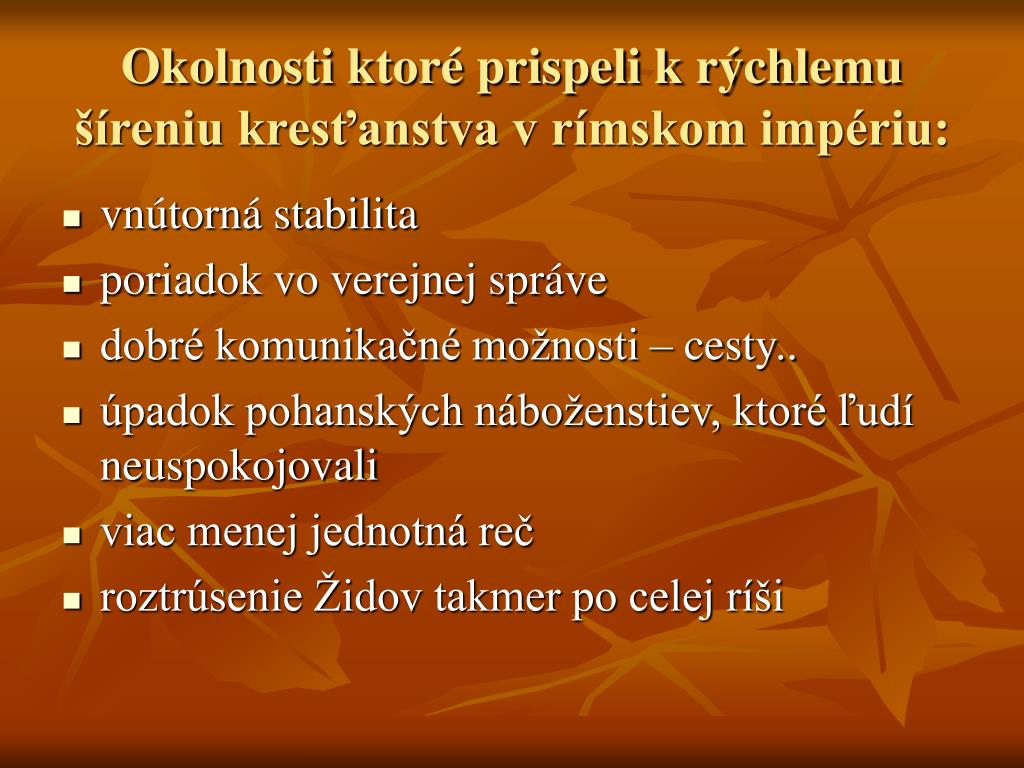 Okolnosti ktoré prispeli k rýchlemu šíreniu kresťanstva v rímskom impériu:

- vnútorná stabilita
- poriadok vo verejnej správe
- dobré komunikačné možnosti – cesty..
- úpadok pohanských náboženstiev, ktoré ľudí neuspokojovali
- viac menej jednotná reč
- roztrúsenie Židov takmer po celej ríši